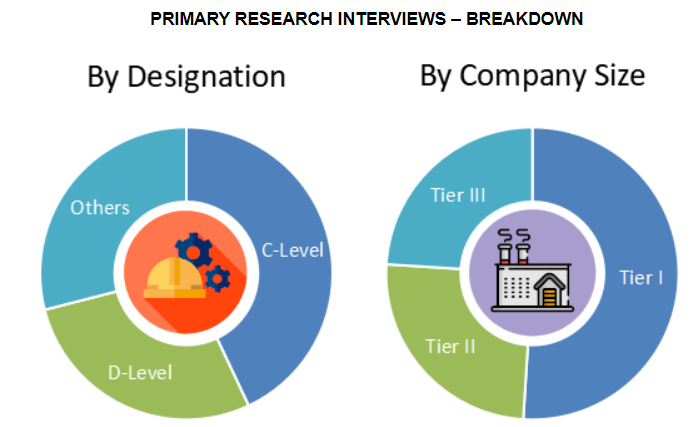 PRIMARY RESEARCH INTERVIEWS – BREAKDOWN

By Designation

Others

C-Level

D-Level

By Company Size

Tier III

Tier I

Tier II